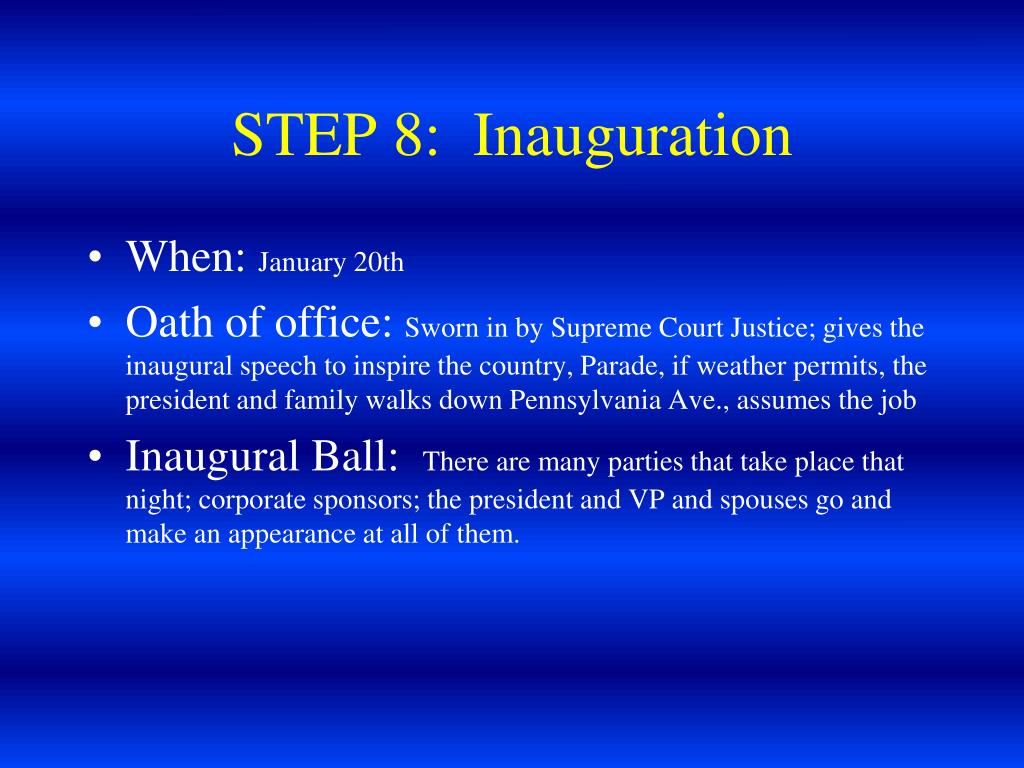 STEP 8: Inauguration

• When: January 20th
• Oath of office: Sworn in by Supreme Court Justice; gives the inaugural speech to inspire the country, Parade, if weather permits, the president and family walks down Pennsylvania Ave., assumes the job
• Inaugural Ball: There are many parties that take place that night; corporate sponsors; the president and VP and spouses go and make an appearance at all of them.